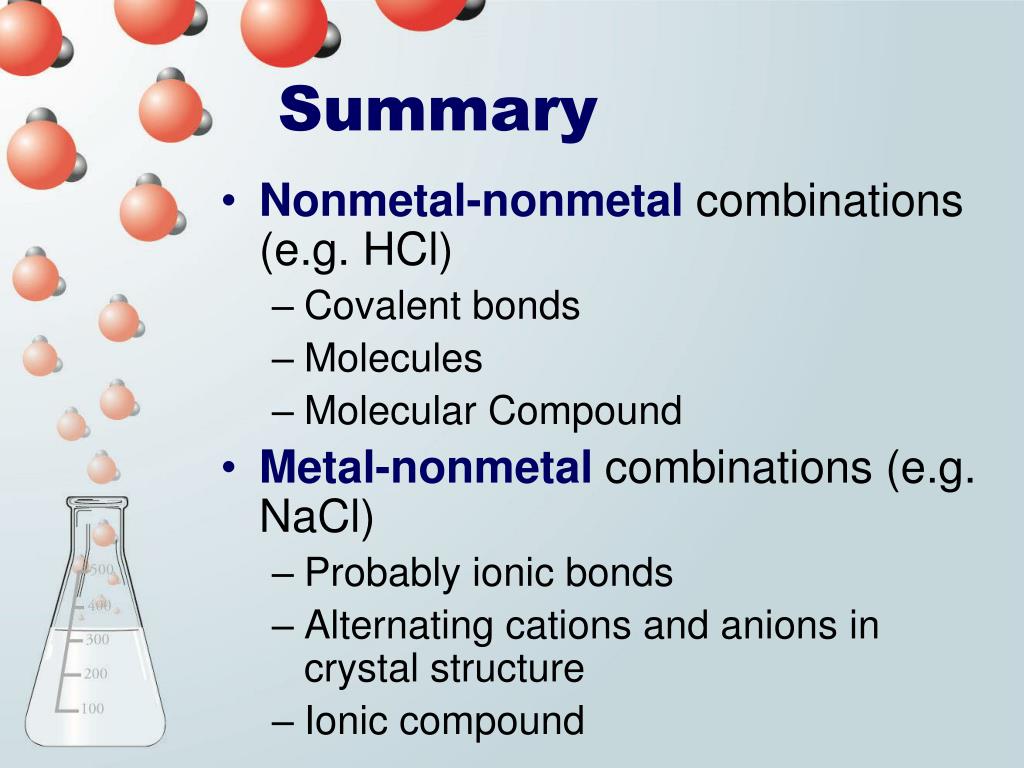 Summary

• Nonmetal-nonmetal combinations (e.g. HCl)
– Covalent bonds
– Molecules
– Molecular Compound

• Metal-nonmetal combinations (e.g. NaCl)
– Probably ionic bonds
– Alternating cations and anions in crystal structure
– Ionic compound

500
400
300
200
100